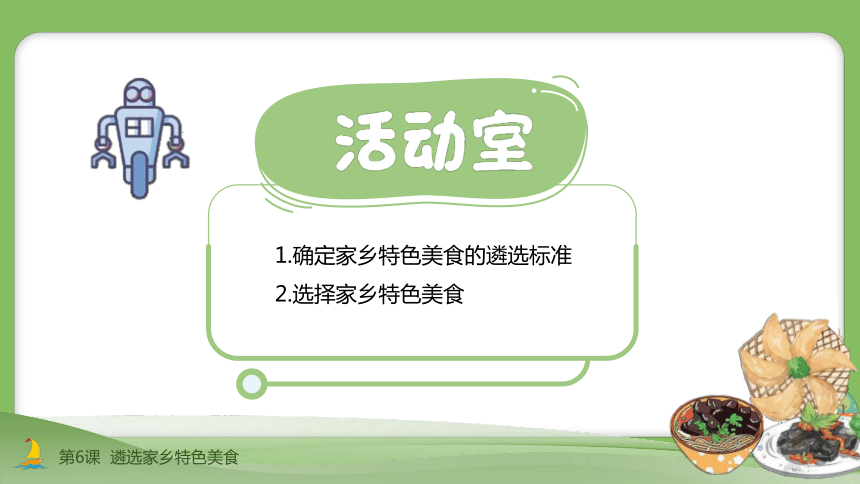 活动室

1.确定家乡特色美食的遴选标准
2.选择家乡特色美食

第6课 遴选家乡特色美食